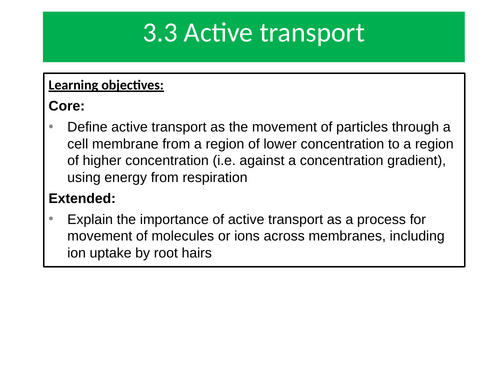 3.3 Active transport

Learning objectives:

Core:

• Define active transport as the movement of particles through a cell membrane from a region of lower concentration to a region of higher concentration (i.e. against a concentration gradient), using energy from respiration

Extended:

• Explain the importance of active transport as a process for movement of molecules or ions across membranes, including ion uptake by root hairs